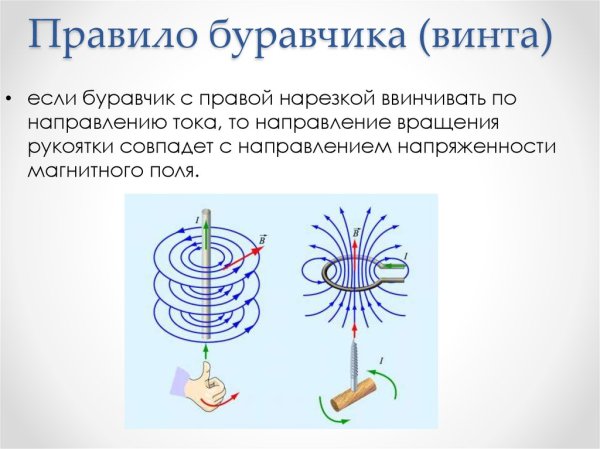 Правило буравчика (винта)

• если буравчик с правой нарезкой ввинчивать по направлению тока, то направление вращения рукоятки совпадет с направлением напряженности магнитного поля.

$I$

$\vec{B}$

$\vec{B}$

$I$

$I$